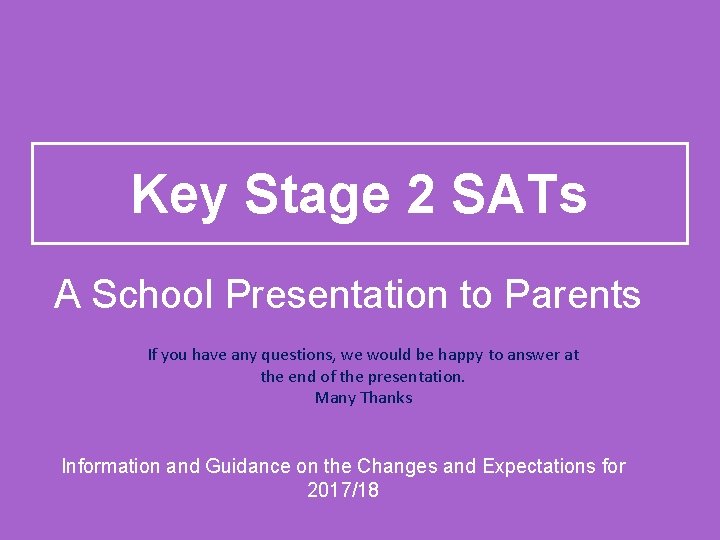 Key Stage 2 SATs

A School Presentation to Parents

If you have any questions, we would be happy to answer at the end of the presentation.
Many Thanks

Information and Guidance on the Changes and Expectations for 2017/18